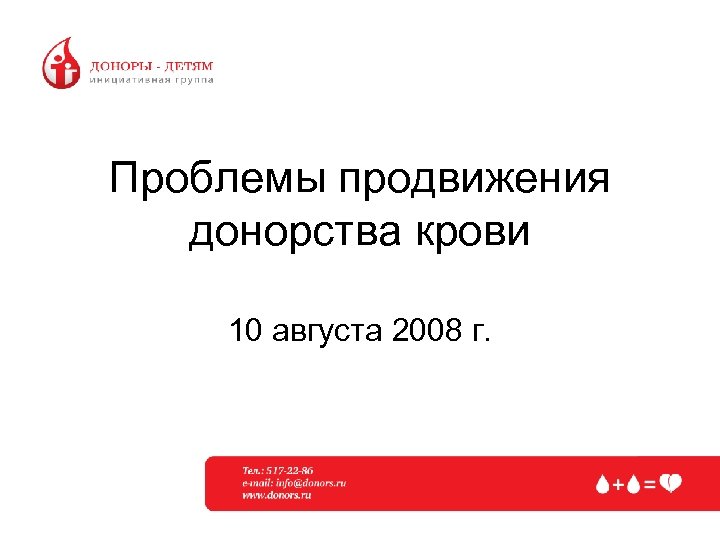 ДОНОРЫ - ДЕТЯМ
инициативная группа

Проблемы продвижения донорства крови

10 августа 2008 г.

Тел.: 517-22-86
e-mail: info@donors.ru
www.donors.ru

+ =